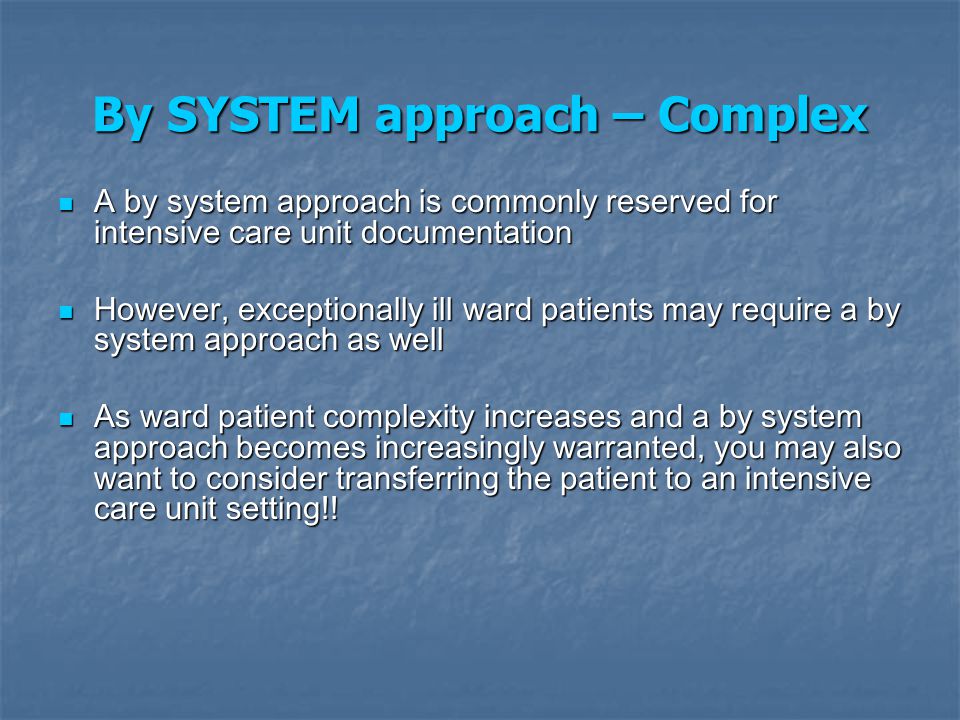 By SYSTEM approach – Complex

- A by system approach is commonly reserved for intensive care unit documentation

- However, exceptionally ill ward patients may require a by system approach as well

- As ward patient complexity increases and a by system approach becomes increasingly warranted, you may also want to consider transferring the patient to an intensive care unit setting!!